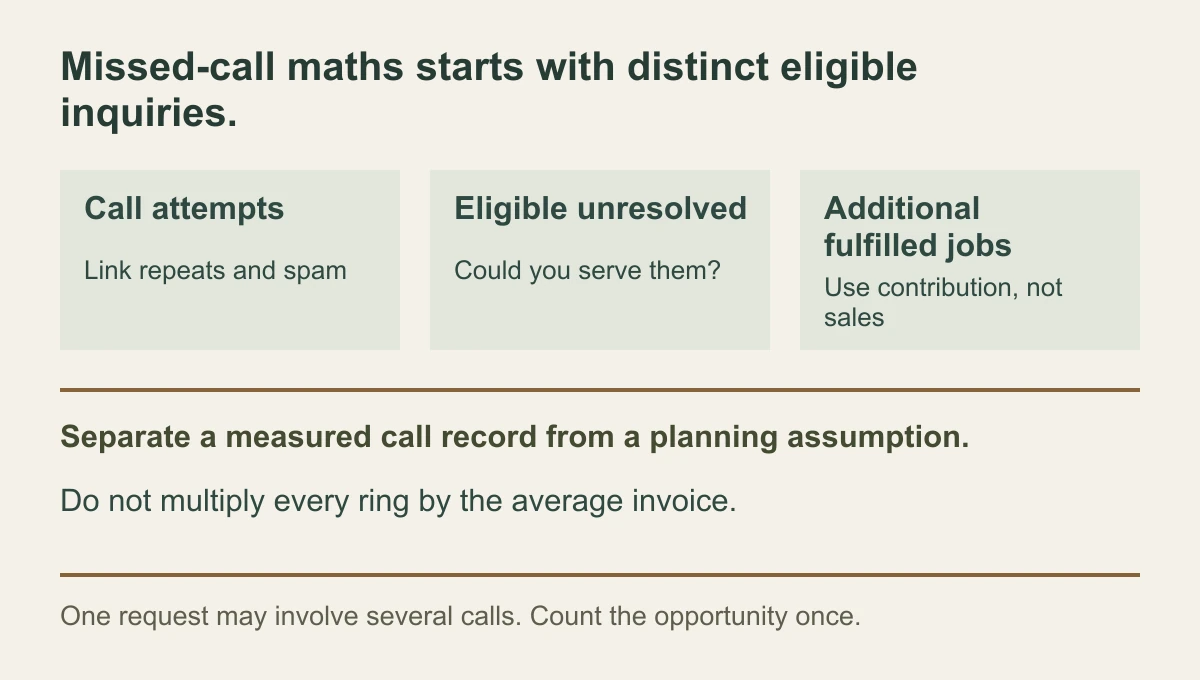 Missed-call maths starts with distinct eligible inquiries.

Call attempts

Link repeats and spam

Eligible unresolved

Could you serve them?

Additional fulfilled jobs

Use contribution, not sales

Separate a measured call record from a planning assumption.

Do not multiply every ring by the average invoice.

One request may involve several calls. Count the opportunity once.